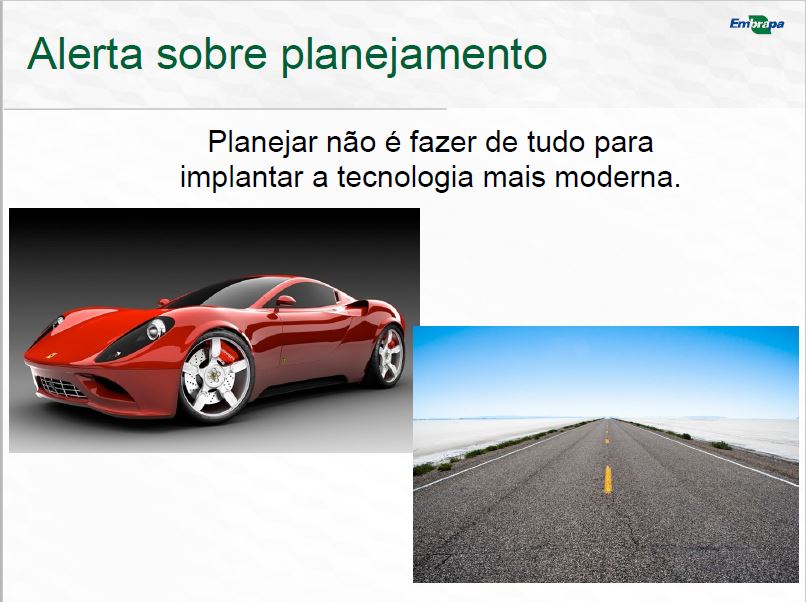 Embrapa

Alerta sobre planejamento

Planejar não é fazer de tudo para implantar a tecnologia mais moderna.